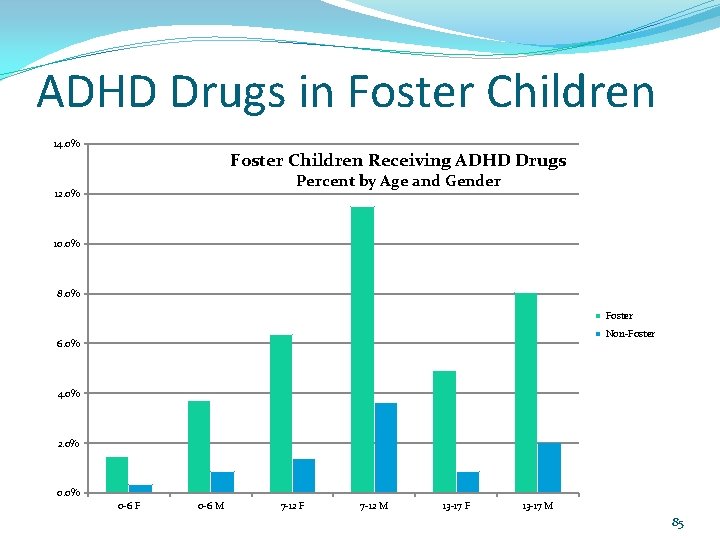 ADHD Drugs in Foster Children

Foster Children Receiving ADHD Drugs
Percent by Age and Gender

14.0%
12.0%
10.0%
8.0%
6.0%
4.0%
2.0%
0.0%

0-6 F
0-6 M
7-12 F
7-12 M
13-17 F
13-17 M

Foster
Non-Foster

85